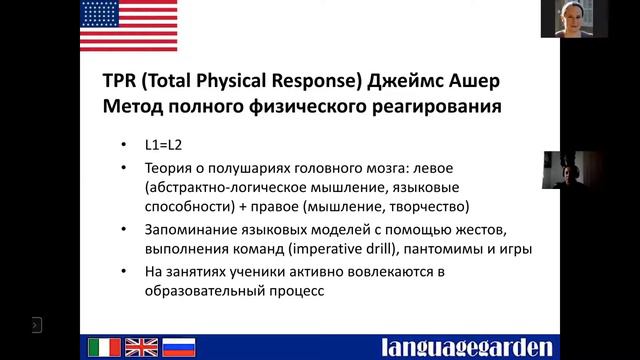 TPR (Total Physical Response) Джеймс Ашер
Метод полного физического реагирования

• L1=L2
• Теория о полушариях головного мозга: левое (абстрактно-логическое мышление, языковые способности) + правое (мышление, творчество)
• Запоминание языковых моделей с помощью жестов, выполнения команд (imperative drill), пантомимы и игры
• На занятиях ученики активно вовлекаются в образовательный процесс

languagegarden